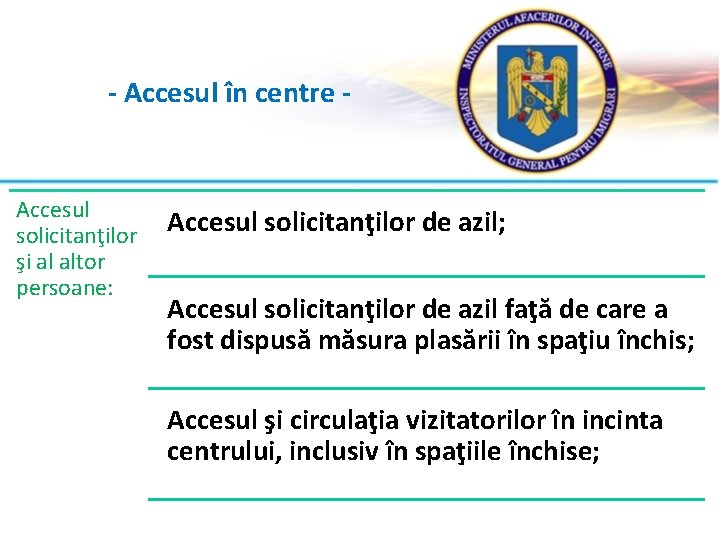 - Accesul în centre -

MINISTERUL AFACERILOR INTERNE
INSPECTORATUL GENERAL PENTRU IMIGRĂRI

Accesul solicitanţilor şi al altor persoane:

Accesul solicitanţilor de azil;

Accesul solicitanţilor de azil faţă de care a fost dispusă măsura plasării în spaţiu închis;

Accesul şi circulaţia vizitatorilor în incinta centrului, inclusiv în spaţiile închise;